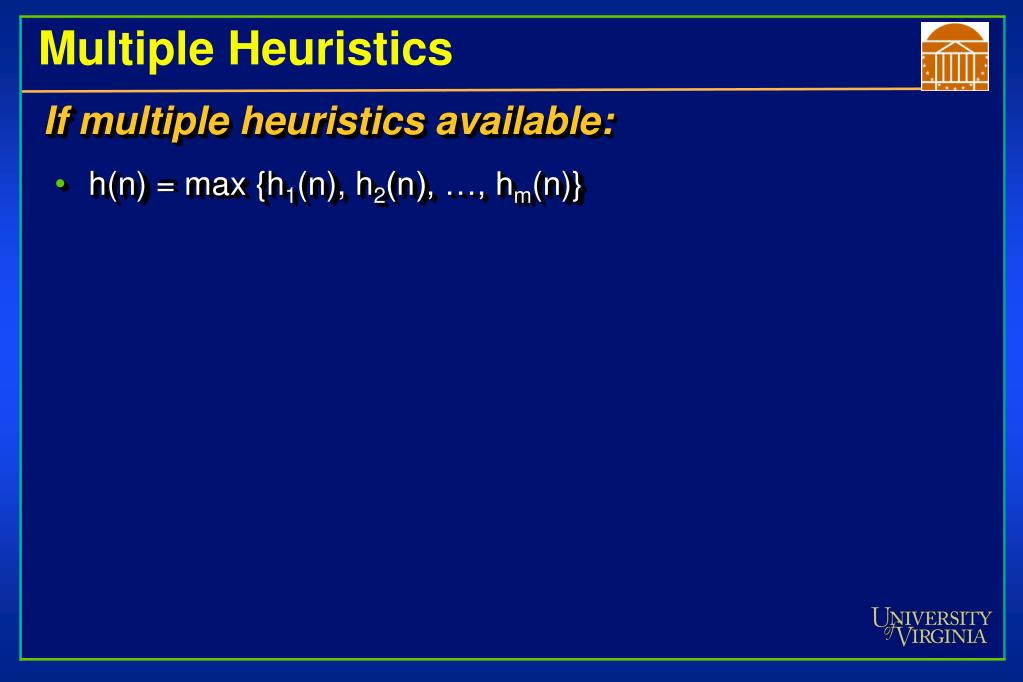 Multiple Heuristics

If multiple heuristics available:

• $h(n) = \max \{h_1(n), h_2(n), \ldots, h_m(n)\}$

UNIVERSITY of VIRGINIA